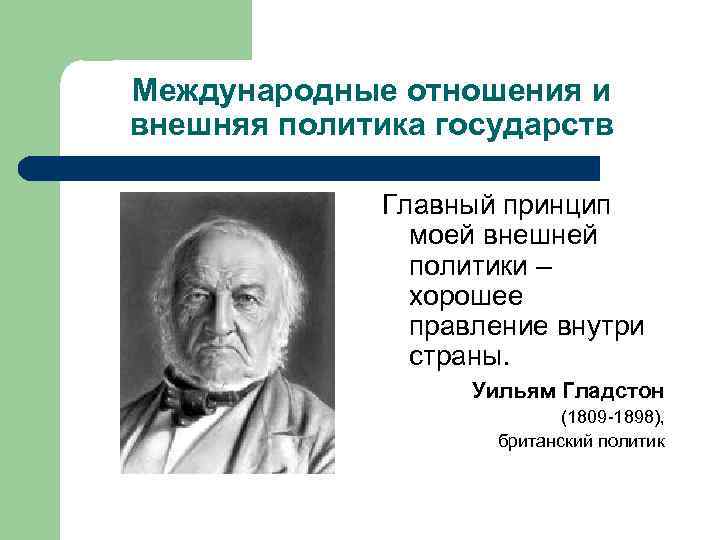 Международные отношения и внешняя политика государств

Главный принцип моей внешней политики – хорошее правление внутри страны.

Уильям Гладстон
(1809-1898),
британский политик